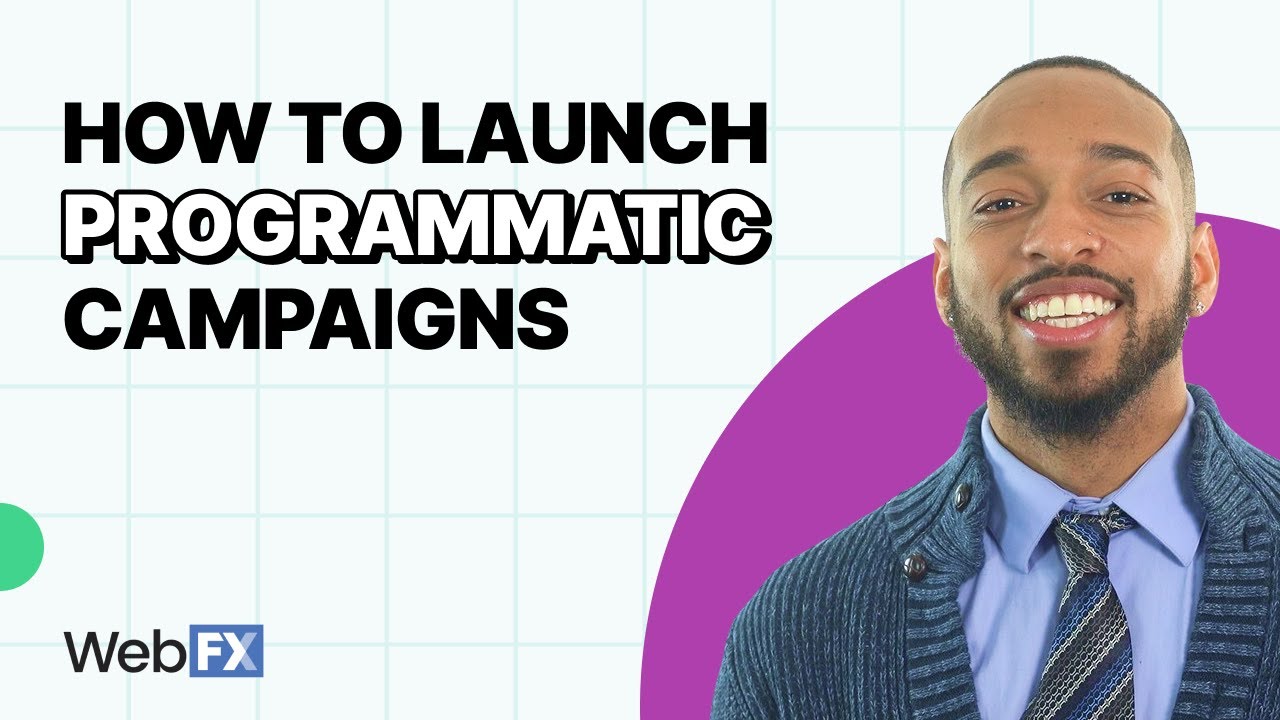 HOW TO LAUNCH PROGRAMMATIC CAMPAIGNS

WebFX